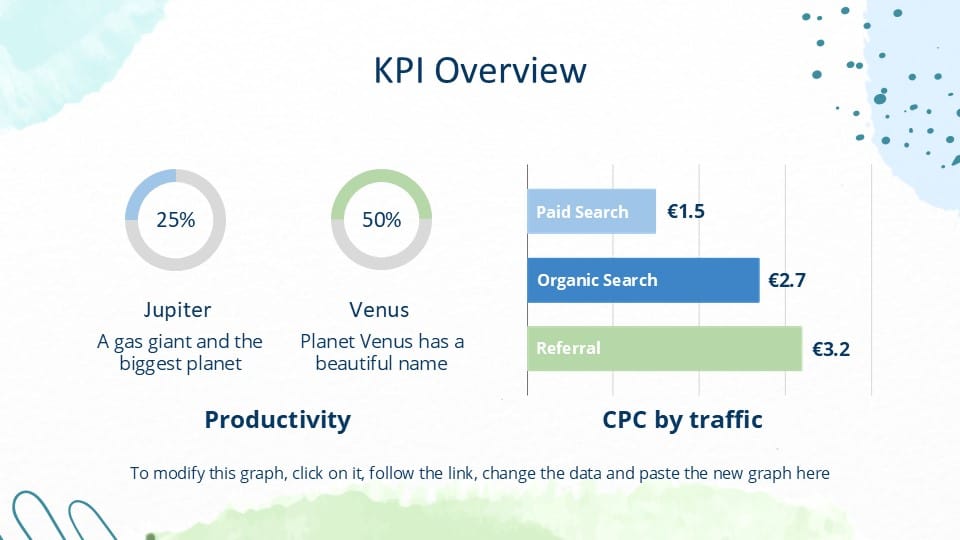 KPI Overview

25%

Jupiter

A gas giant and the biggest planet

50%

Venus

Planet Venus has a beautiful name

Productivity

Paid Search €1.5

Organic Search €2.7

Referral €3.2

CPC by traffic

To modify this graph, click on it, follow the link, change the data and paste the new graph here